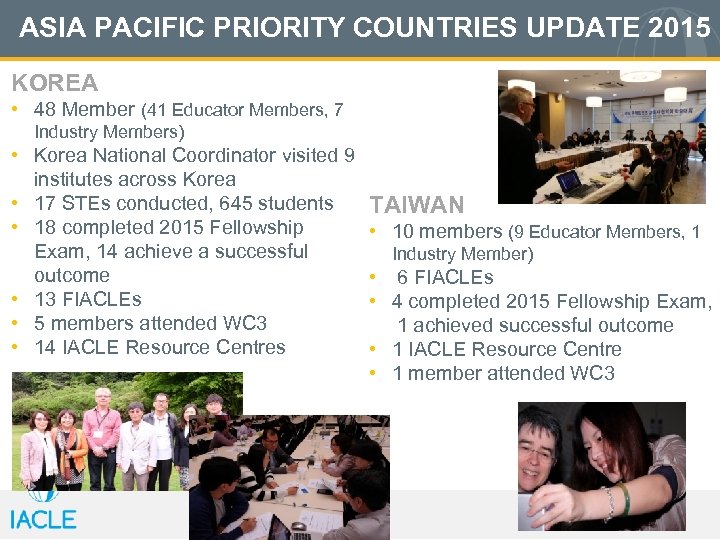 ASIA PACIFIC PRIORITY COUNTRIES UPDATE 2015

KOREA
• 48 Member (41 Educator Members, 7 Industry Members)
• Korea National Coordinator visited 9 institutes across Korea
• 17 STEs conducted, 645 students
• 18 completed 2015 Fellowship Exam, 14 achieve a successful outcome
• 13 FIACLEs
• 5 members attended WC3
• 14 IACLE Resource Centres

TAIWAN
• 10 members (9 Educator Members, 1 Industry Member)
• 6 FIACLEs
• 4 completed 2015 Fellowship Exam, 1 achieved successful outcome
• 1 IACLE Resource Centre
• 1 member attended WC3

IACLE